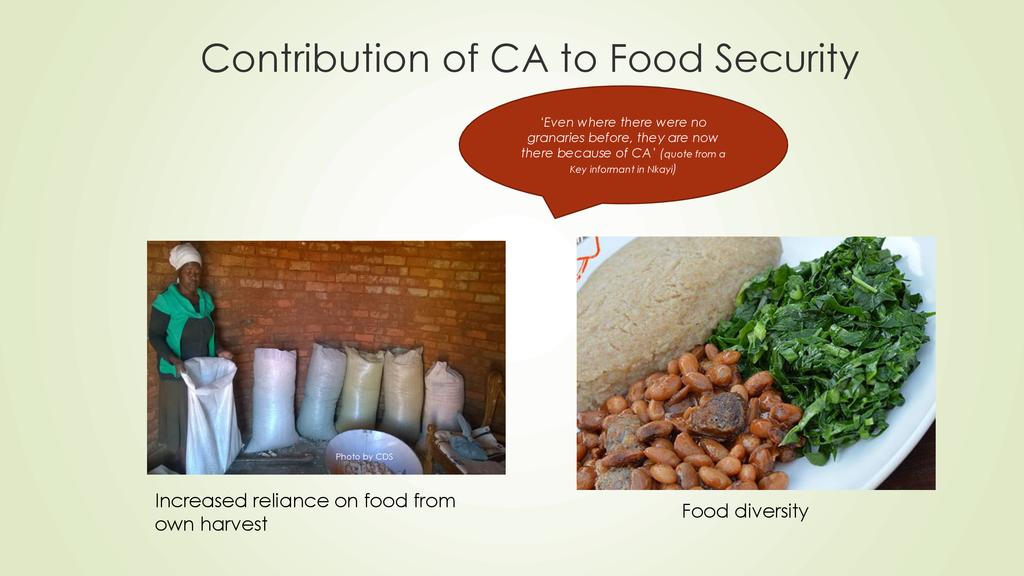 Contribution of CA to Food Security

'Even where there were no granaries before, they are now there because of CA' (quote from a Key informant in Nkayi)

Photo by CDS

Increased reliance on food from own harvest

Food diversity